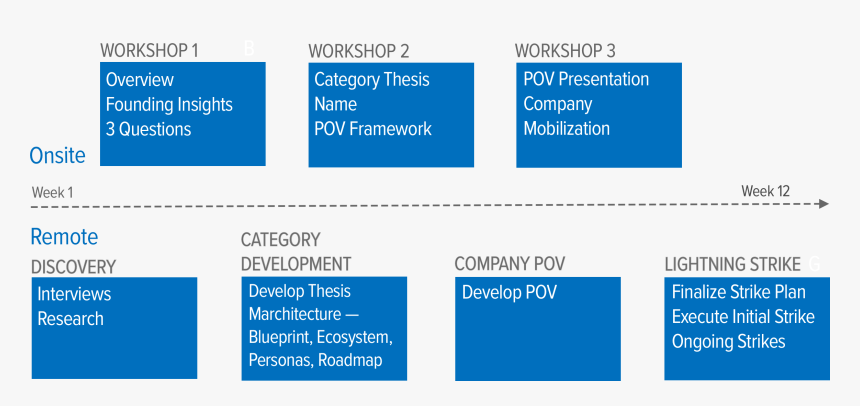 WORKSHOP 1
Overview
Founding Insights
3 Questions

WORKSHOP 2
Category Thesis
Name
POV Framework

WORKSHOP 3
POV Presentation
Company
Mobilization

Onsite

Week 1

Week 12

Remote

DISCOVERY
Interviews
Research

CATEGORY DEVELOPMENT
Develop Thesis
Marchitecture —
Blueprint, Ecosystem,
Personas, Roadmap

COMPANY POV
Develop POV

LIGHTNING STRIKE
Finalize Strike Plan
Execute Initial Strike
Ongoing Strikes